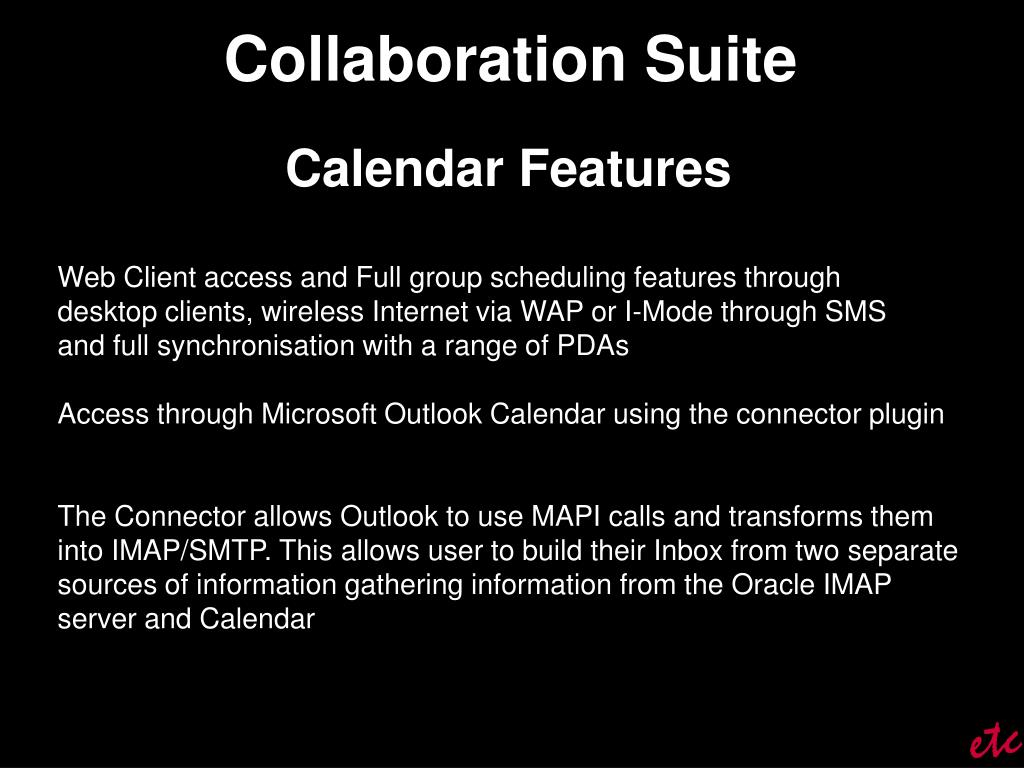 Collaboration Suite

Calendar Features

Web Client access and Full group scheduling features through desktop clients, wireless Internet via WAP or I-Mode through SMS and full synchronisation with a range of PDAs

Access through Microsoft Outlook Calendar using the connector plugin

The Connector allows Outlook to use MAPI calls and transforms them into IMAP/SMTP. This allows user to build their Inbox from two separate sources of information gathering information from the Oracle IMAP server and Calendar

etc